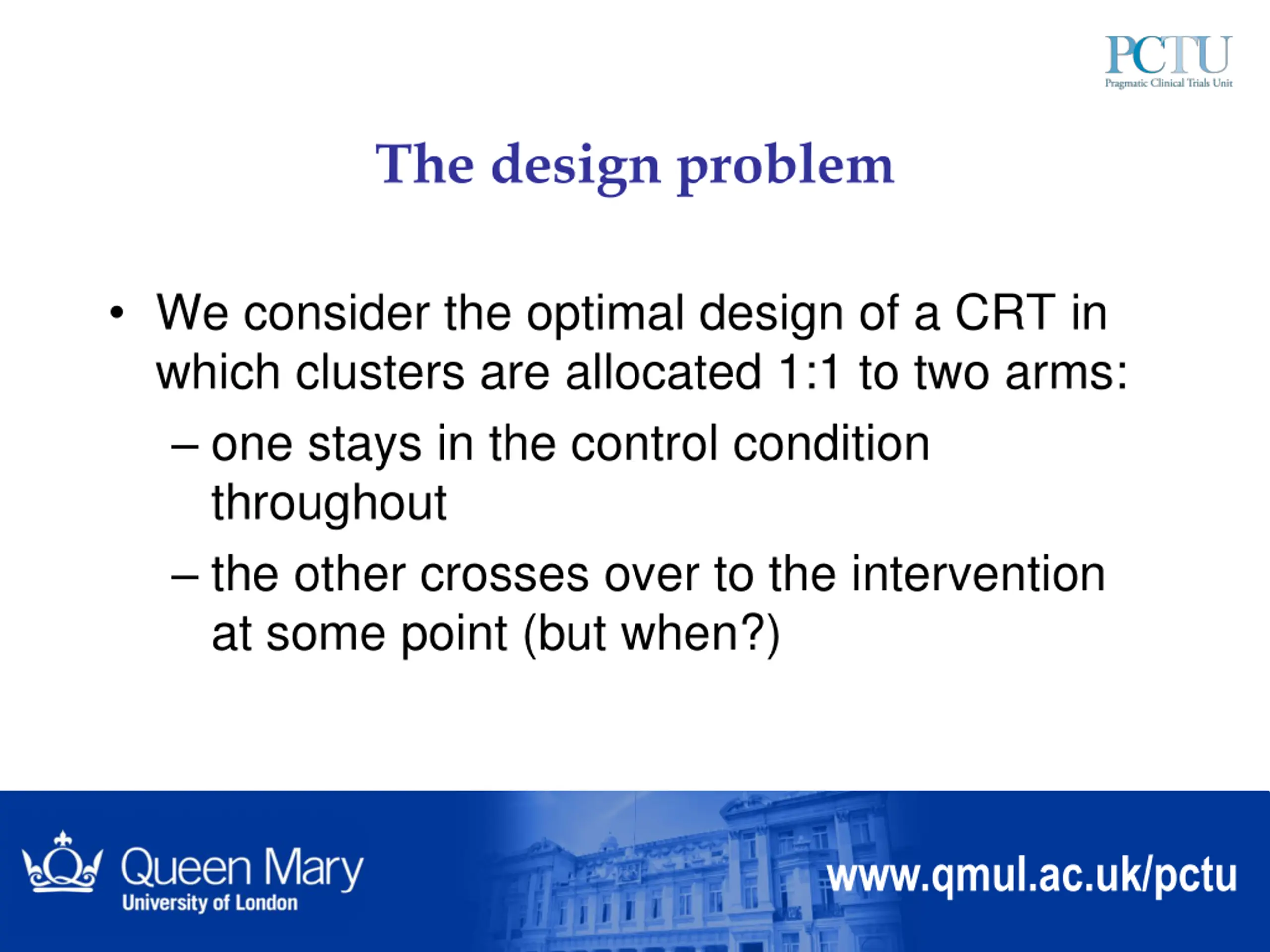 PCTU
Pragmatic Clinical Trials Unit

The design problem

• We consider the optimal design of a CRT in which clusters are allocated 1:1 to two arms:
– one stays in the control condition throughout
– the other crosses over to the intervention at some point (but when?)

Queen Mary
University of London

www.qmul.ac.uk/pctu